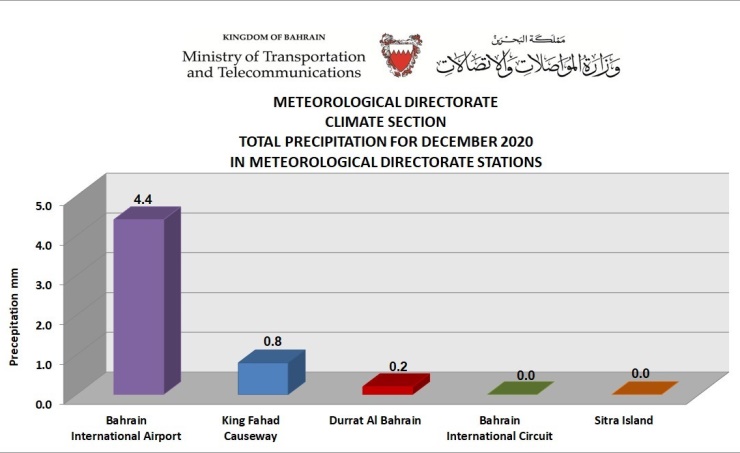 KINGDOM OF BAHRAIN
Ministry of Transportation and Telecommunications

مملكة البحرين
وزارة المواصلات والاتصالات

METEOROLOGICAL DIRECTORATE
CLIMATE SECTION
TOTAL PRECIPITATION FOR DECEMBER 2020
IN METEOROLOGICAL DIRECTORATE STATIONS

Precepitation mm

5.0
4.0
3.0
2.0
1.0
0.0

4.4
0.8
0.2
0.0
0.0

Bahrain International Airport
King Fahad Causeway
Durrat Al Bahrain
Bahrain International Circuit
Sitra Island